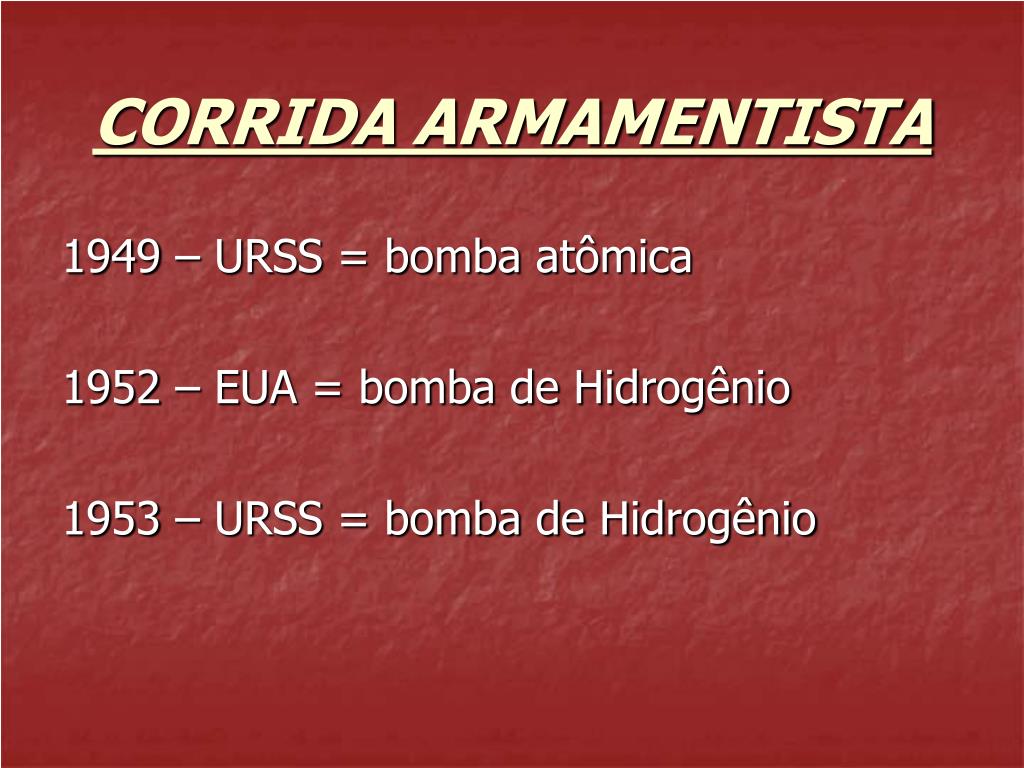 CORRIDA ARMAMENTISTA

1949 – URSS = bomba atômica

1952 – EUA = bomba de Hidrogênio

1953 – URSS = bomba de Hidrogênio